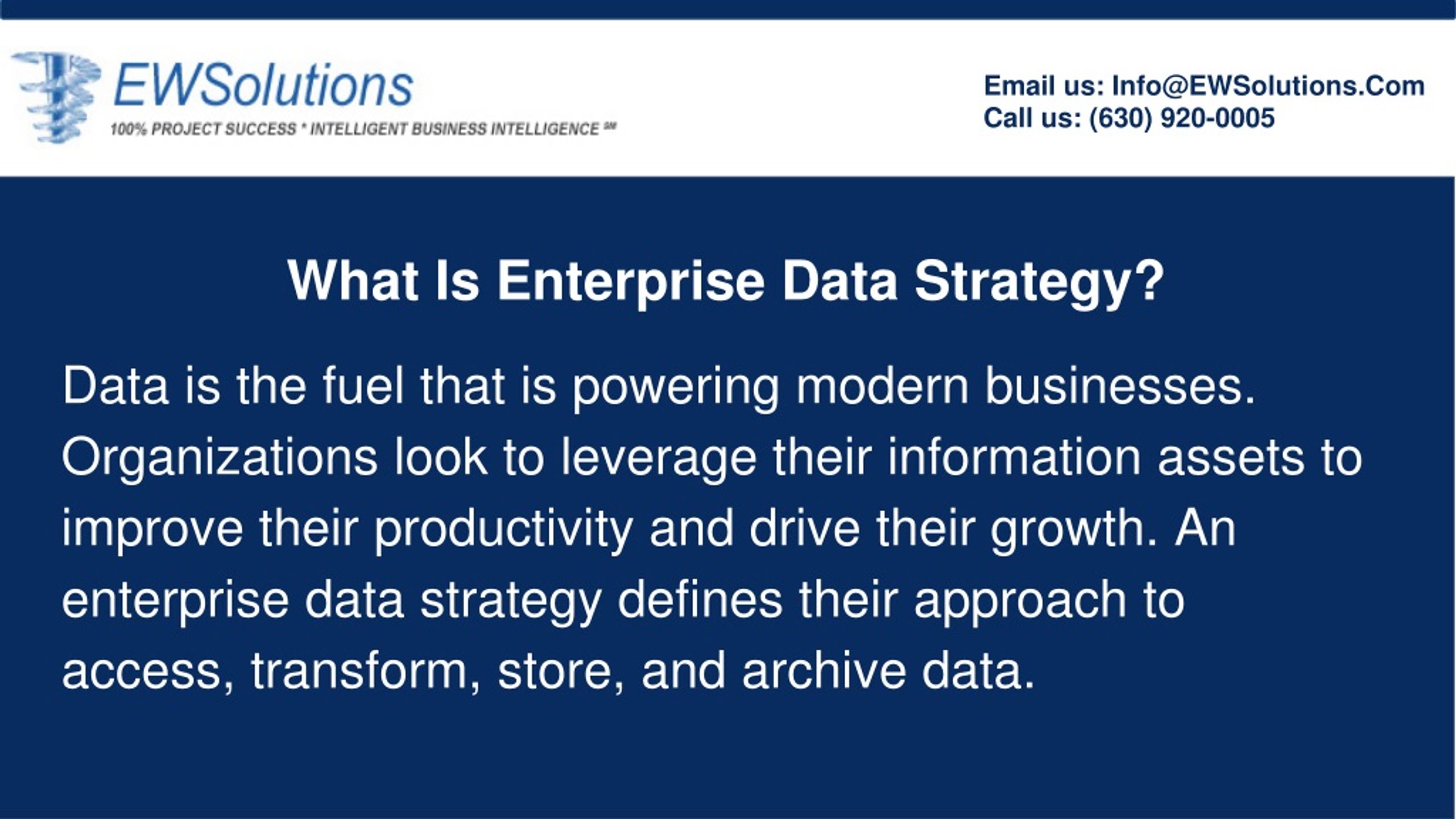 EWSolutions
100% PROJECT SUCCESS * INTELLIGENT BUSINESS INTELLIGENCE SM

Email us: Info@EWSolutions.Com
Call us: (630) 920-0005

What Is Enterprise Data Strategy?

Data is the fuel that is powering modern businesses. Organizations look to leverage their information assets to improve their productivity and drive their growth. An enterprise data strategy defines their approach to access, transform, store, and archive data.